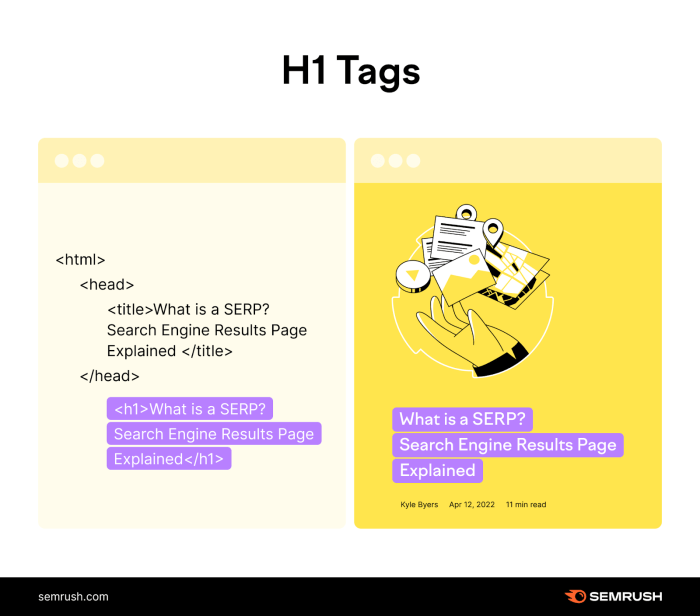 H1 Tags

<html>
<head>
<title>What is a SERP? Search Engine Results Page Explained </title>
</head>
<h1>What is a SERP? Search Engine Results Page Explained</h1>

What is a SERP? Search Engine Results Page Explained

Kyle Byers Apr 12, 2022 11 min read

semrush.com

SEMRUSH